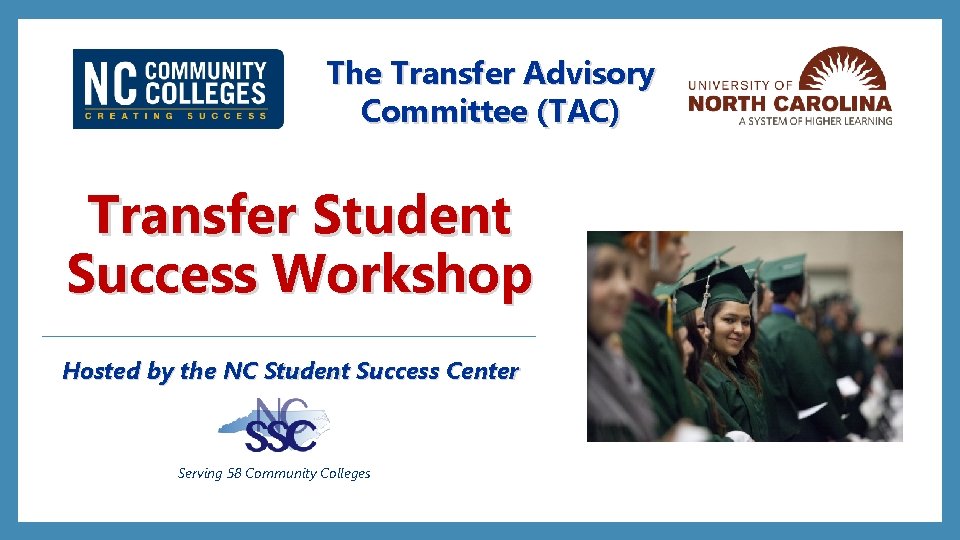 NC COMMUNITY COLLEGES
CREATING SUCCESS

The Transfer Advisory Committee (TAC)

UNIVERSITY OF NORTH CAROLINA
A SYSTEM OF HIGHER LEARNING

Transfer Student Success Workshop

Hosted by the NC Student Success Center

NC SSC

Serving 58 Community Colleges